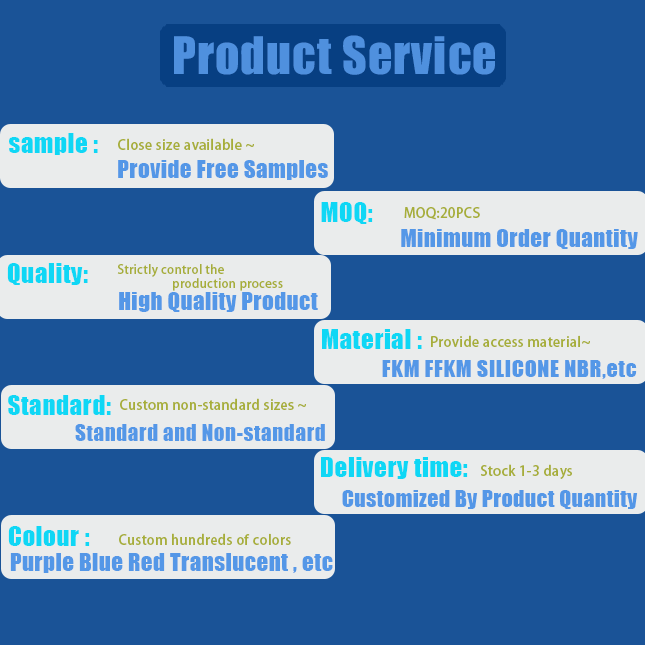 Product Service

sample : Close size available ~
Provide Free Samples

MOQ: MOQ:20PCS
Minimum Order Quantity

Quality: Strictly control the production process
High Quality Product

Material : Provide access material~
FKM FFKM SILICONE NBR,etc

Standard: Custom non-standard sizes ~
Standard and Non-standard

Delivery time: Stock 1-3 days
Customized By Product Quantity

Colour : Custom hundreds of colors
Purple Blue Red Translucent , etc